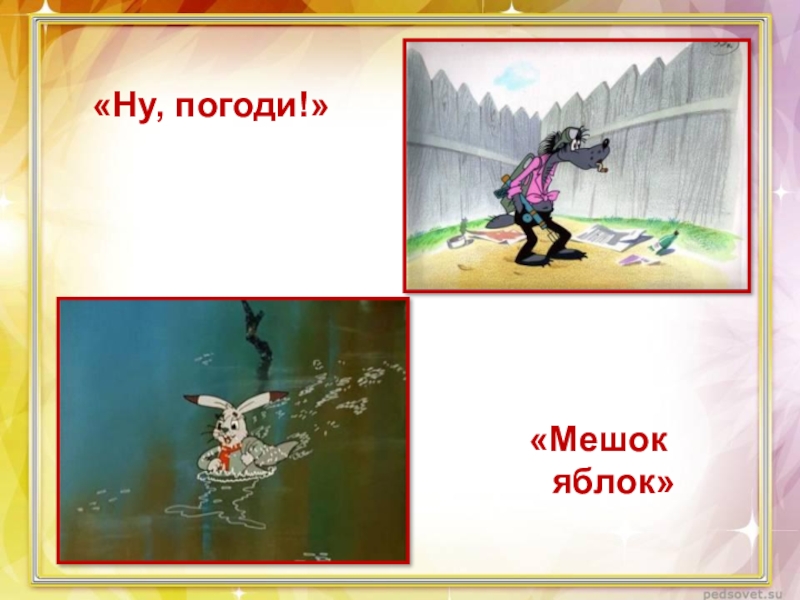 «Ну, погоди!»

«Мешок яблок»

pedsovet.su